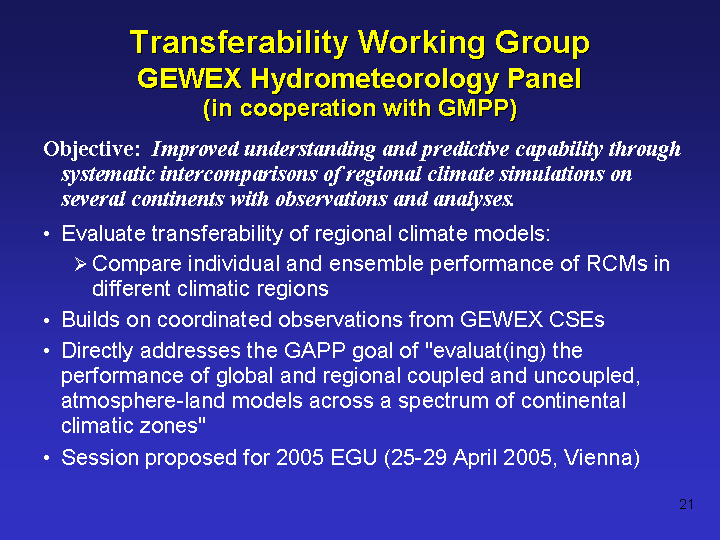 Transferability Working Group
GEWEX Hydrometeorology Panel
(in cooperation with GMPP)

Objective: Improved understanding and predictive capability through systematic intercomparisons of regional climate simulations on several continents with observations and analyses.

• Evaluate transferability of regional climate models:
  ➢ Compare individual and ensemble performance of RCMs in different climatic regions
• Builds on coordinated observations from GEWEX CSEs
• Directly addresses the GAPP goal of "evaluat(ing) the performance of global and regional coupled and uncoupled, atmosphere-land models across a spectrum of continental climatic zones"
• Session proposed for 2005 EGU (25-29 April 2005, Vienna)

21